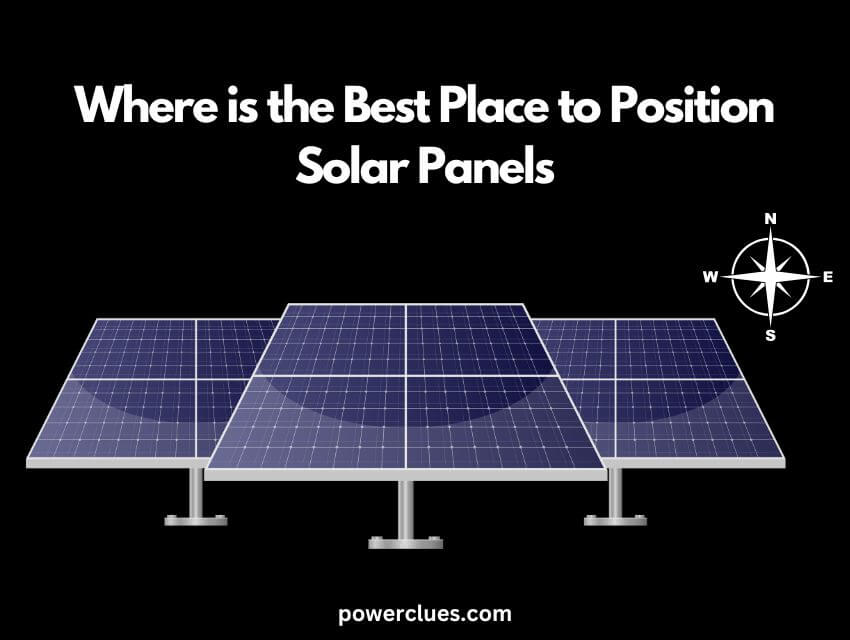 Where is the Best Place to Position Solar Panels

N
W
E
S

powerclues.com